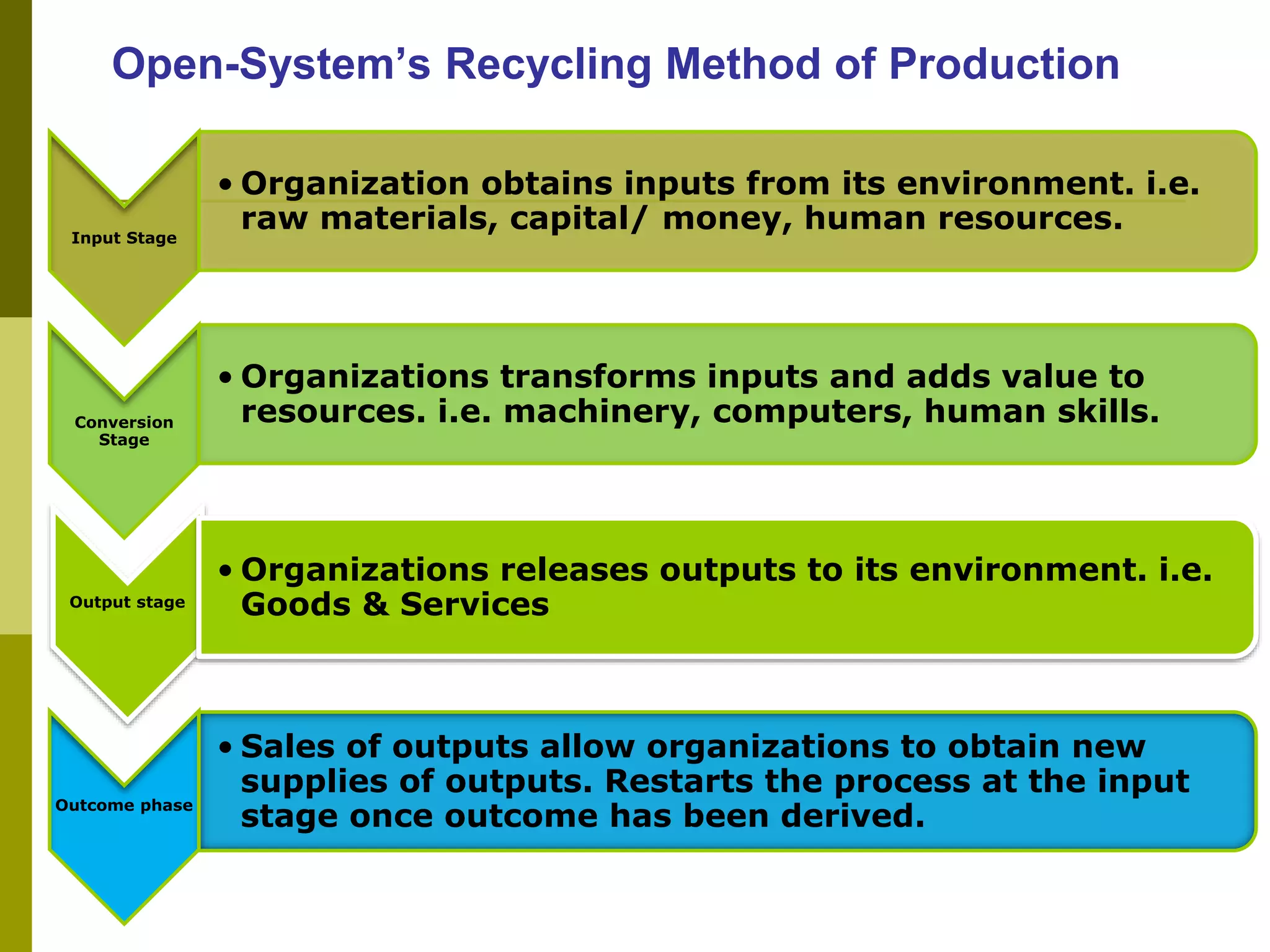 Open-System's Recycling Method of Production

Input Stage

• Organization obtains inputs from its environment. i.e. raw materials, capital/ money, human resources.

Conversion Stage

• Organizations transforms inputs and adds value to resources. i.e. machinery, computers, human skills.

Output stage

• Organizations releases outputs to its environment. i.e. Goods & Services

Outcome phase

• Sales of outputs allow organizations to obtain new supplies of outputs. Restarts the process at the input stage once outcome has been derived.